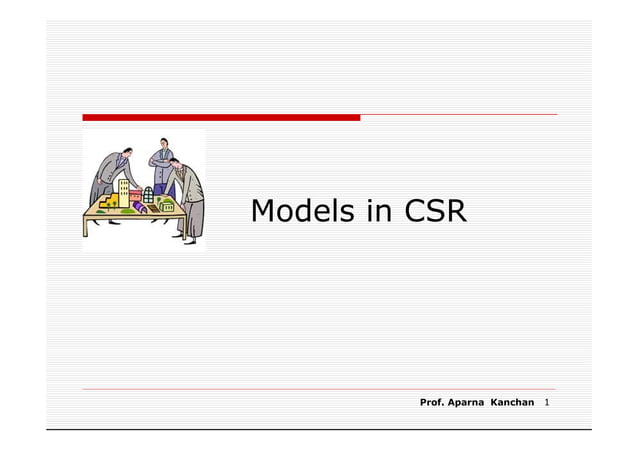 Models in CSR

Prof. Aparna Kanchan 1